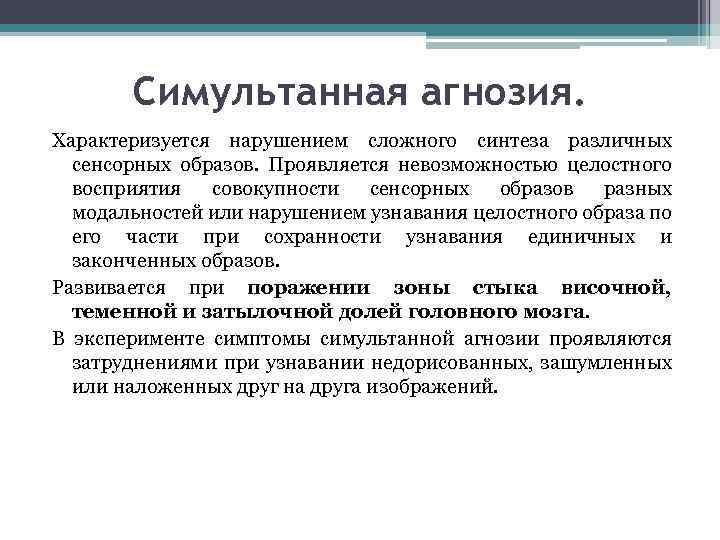 Симультанная агнозия.

Характеризуется нарушением сложного синтеза различных сенсорных образов. Проявляется невозможностью целостного восприятия совокупности сенсорных образов разных модальностей или нарушением узнавания целостного образа по его части при сохранности узнавания единичных и законченных образов.

Развивается при поражении зоны стыка височной, теменной и затылочной долей головного мозга.

В эксперименте симптомы симультанной агнозии проявляются затруднениями при узнавании недорисованных, зашумленных или наложенных друг на друга изображений.